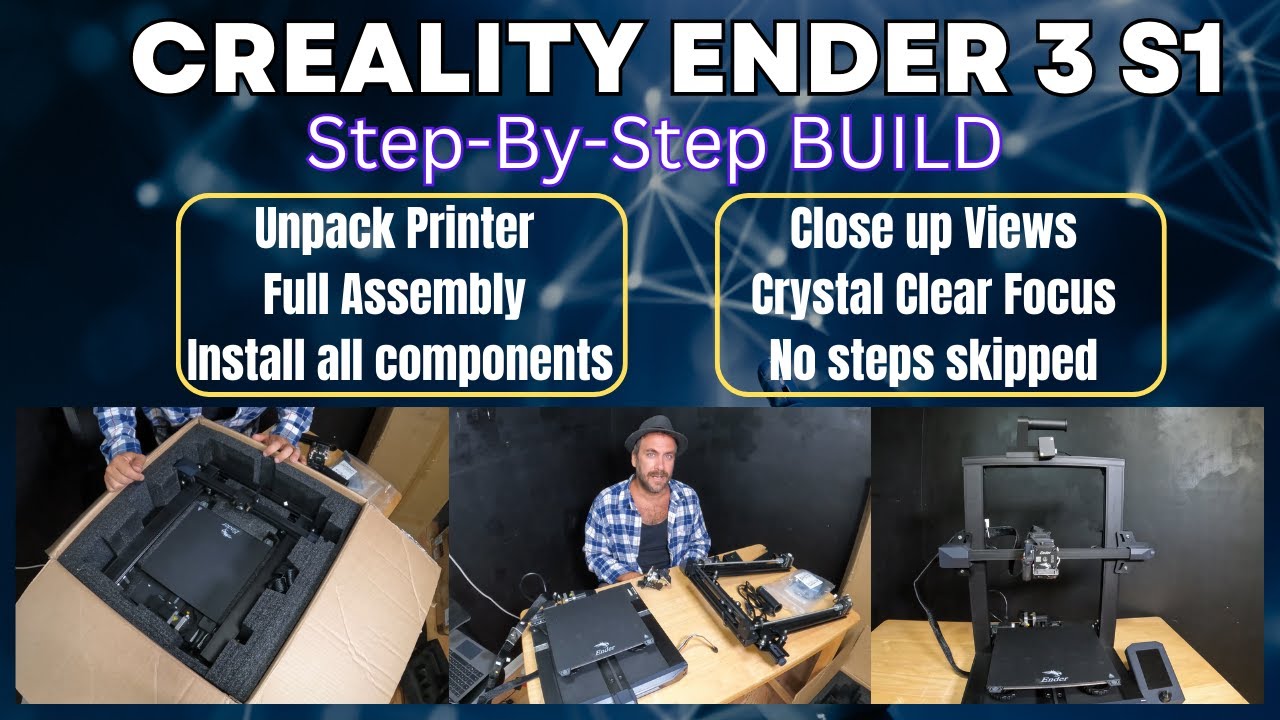 CREALITY ENDER 3 S1
Step-By-Step BUILD

Unpack Printer
Full Assembly
Install all components

Close up Views
Crystal Clear Focus
No steps skipped

Ender

Ender